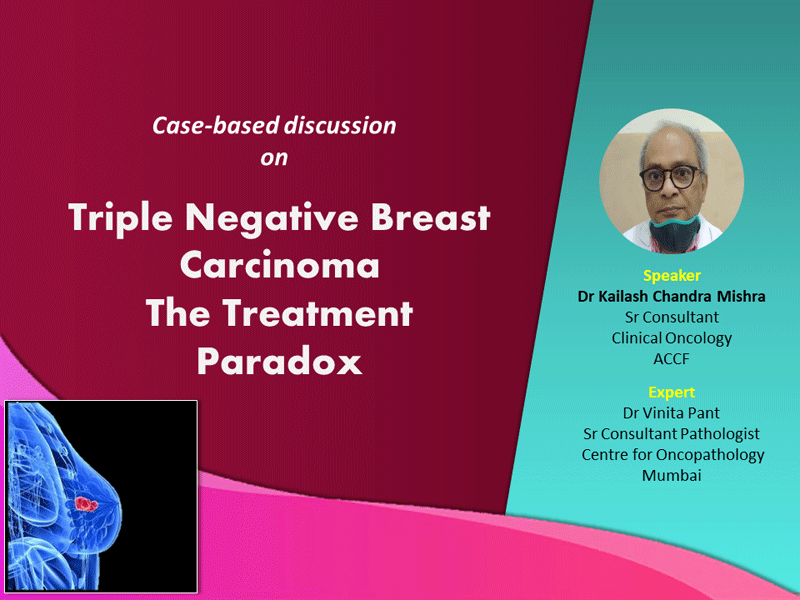 Case-based discussion
on

Triple Negative Breast Carcinoma
The Treatment Paradox

Speaker
Dr Kailash Chandra Mishra
Sr Consultant
Clinical Oncology
ACCF

Expert
Dr Vinita Pant
Sr Consultant Pathologist
Centre for Oncopathology
Mumbai